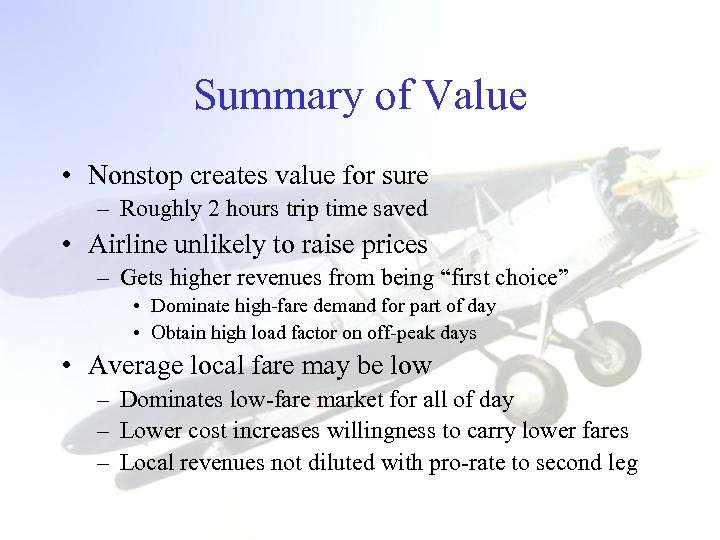 Summary of Value

• Nonstop creates value for sure
– Roughly 2 hours trip time saved
• Airline unlikely to raise prices
– Gets higher revenues from being "first choice"
• Dominate high-fare demand for part of day
• Obtain high load factor on off-peak days
• Average local fare may be low
– Dominates low-fare market for all of day
– Lower cost increases willingness to carry lower fares
– Local revenues not diluted with pro-rate to second leg